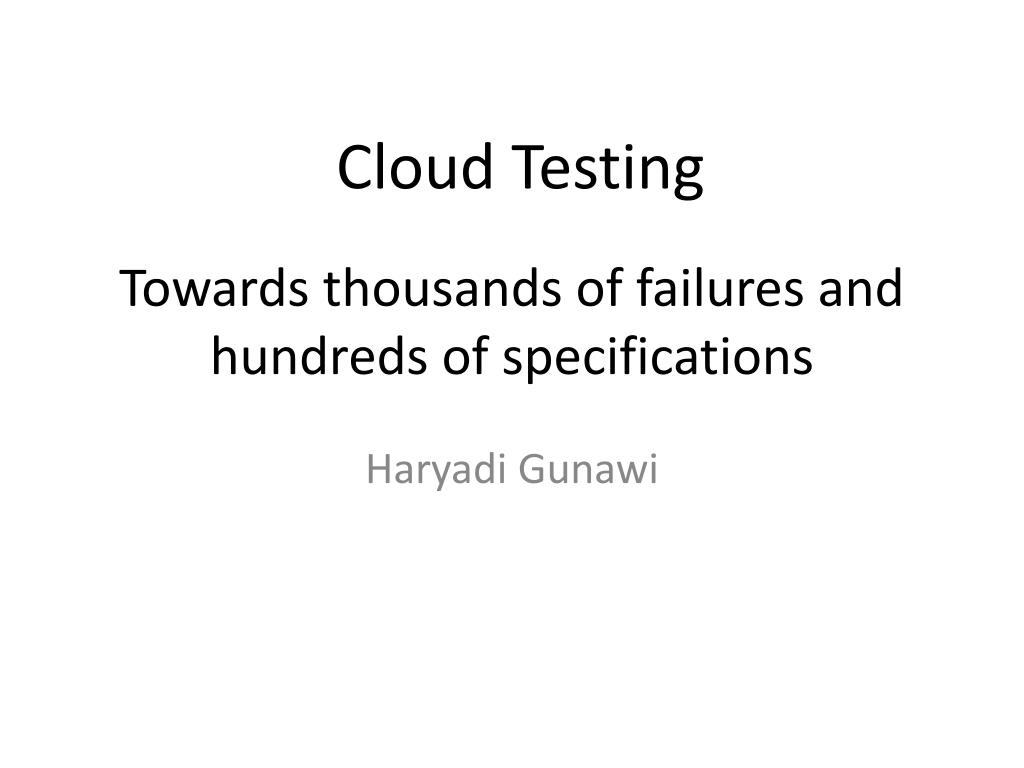 Cloud Testing

Towards thousands of failures and hundreds of specifications

Haryadi Gunawi